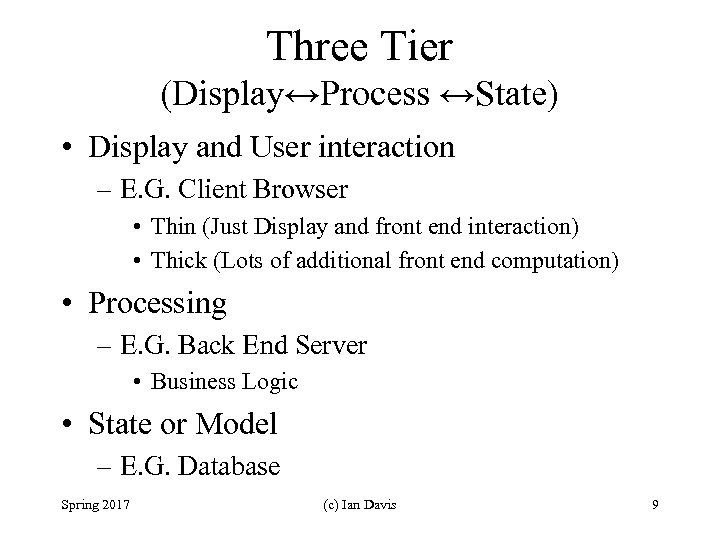 Three Tier
(Display↔Process ↔State)

• Display and User interaction
  – E.G. Client Browser
    • Thin (Just Display and front end interaction)
    • Thick (Lots of additional front end computation)
• Processing
  – E.G. Back End Server
    • Business Logic
• State or Model
  – E.G. Database

Spring 2017 (c) Ian Davis 9